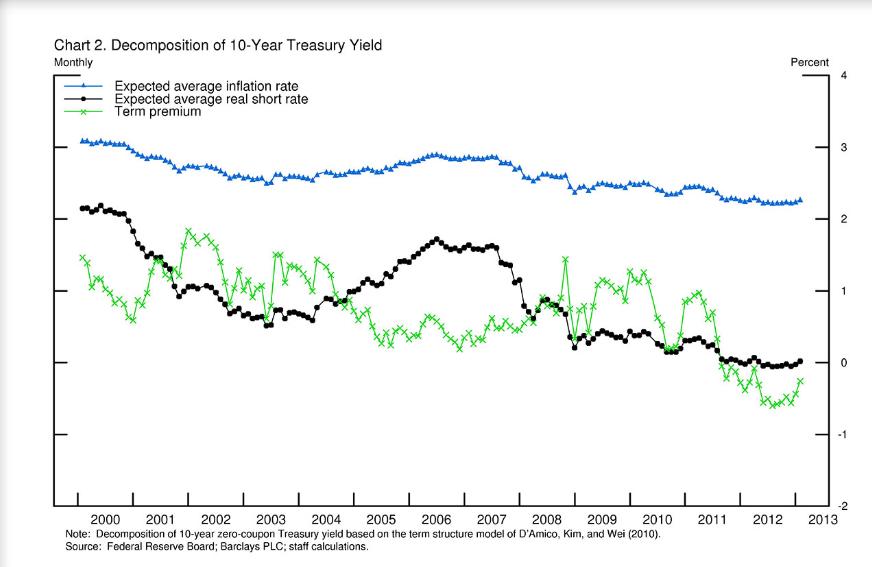 Chart 2. Decomposition of 10-Year Treasury Yield

Monthly

Percent

Expected average inflation rate
Expected average real short rate
Term premium

4
3
2
1
0
-1
-2

2000 2001 2002 2003 2004 2005 2006 2007 2008 2009 2010 2011 2012 2013

Note: Decomposition of 10-year zero-coupon Treasury yield based on the term structure model of D'Amico, Kim, and Wei (2010).
Source: Federal Reserve Board; Barclays PLC; staff calculations.